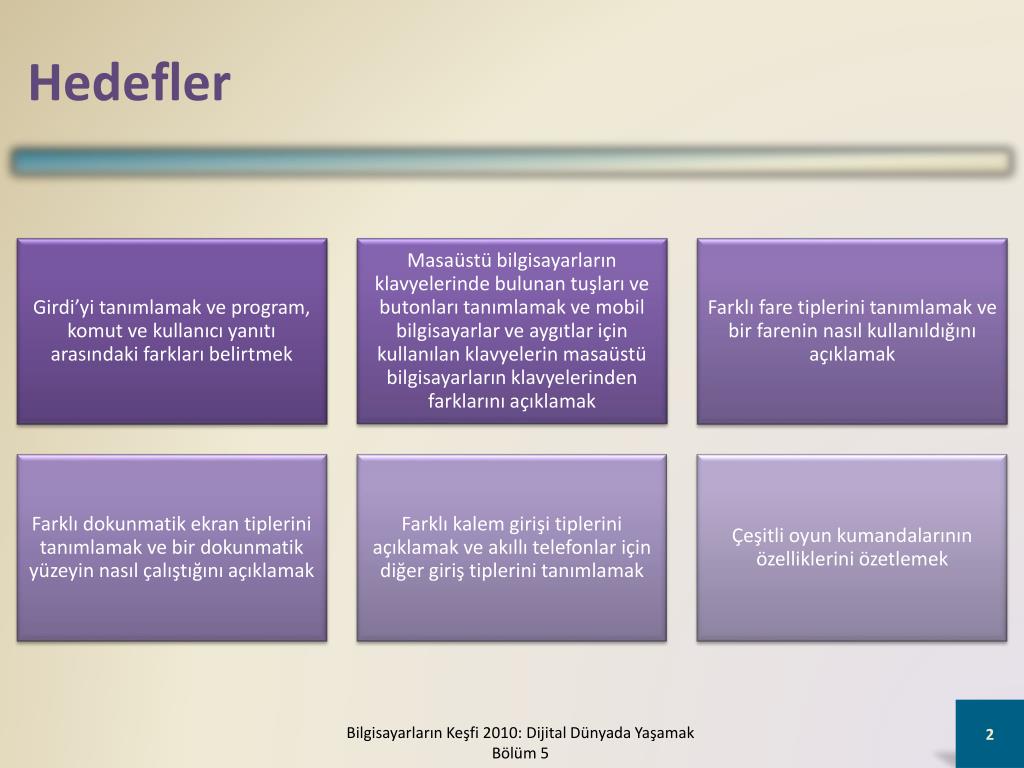 Hedefler

Girdi'yi tanımlamak ve program, komut ve kullanıcı yanıtı arasındaki farkları belirtmek

Masaüstü bilgisayarların klavyelerinde bulunan tuşları ve butonları tanımlamak ve mobil bilgisayarlar ve aygıtlar için kullanılan klavyelerin masaüstü bilgisayarların klavyelerinden farklarını açıklamak

Farklı fare tiplerini tanımlamak ve bir farenin nasıl kullanıldığını açıklamak

Farklı dokunmatik ekran tiplerini tanımlamak ve bir dokunmatik yüzeyin nasıl çalıştığını açıklamak

Farklı kalem girişi tiplerini açıklamak ve akıllı telefonlar için diğer giriş tiplerini tanımlamak

Çeşitli oyun kumandalarının özelliklerini özetlemek

Bilgisayarların Keşfi 2010: Dijital Dünyada Yaşamak
Bölüm 5

2